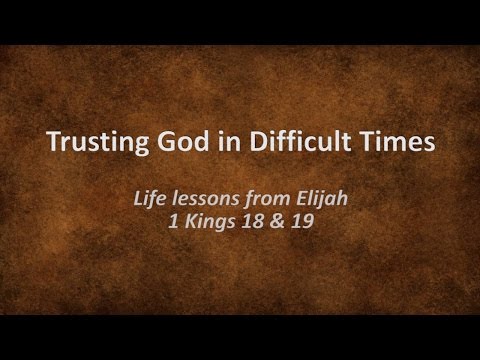 Trusting God in Difficult Times

Life lessons from Elijah
1 Kings 18 & 19